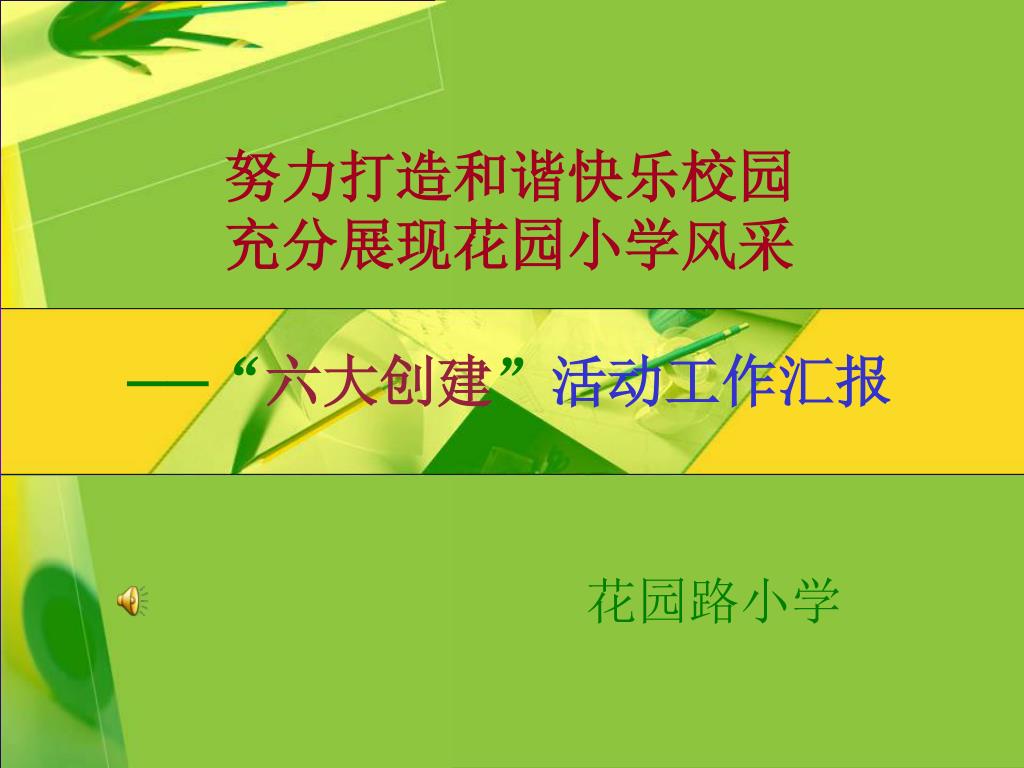 努力打造和谐快乐校园
充分展现花园小学风采

——“六大创建”活动工作汇报

花园路小学